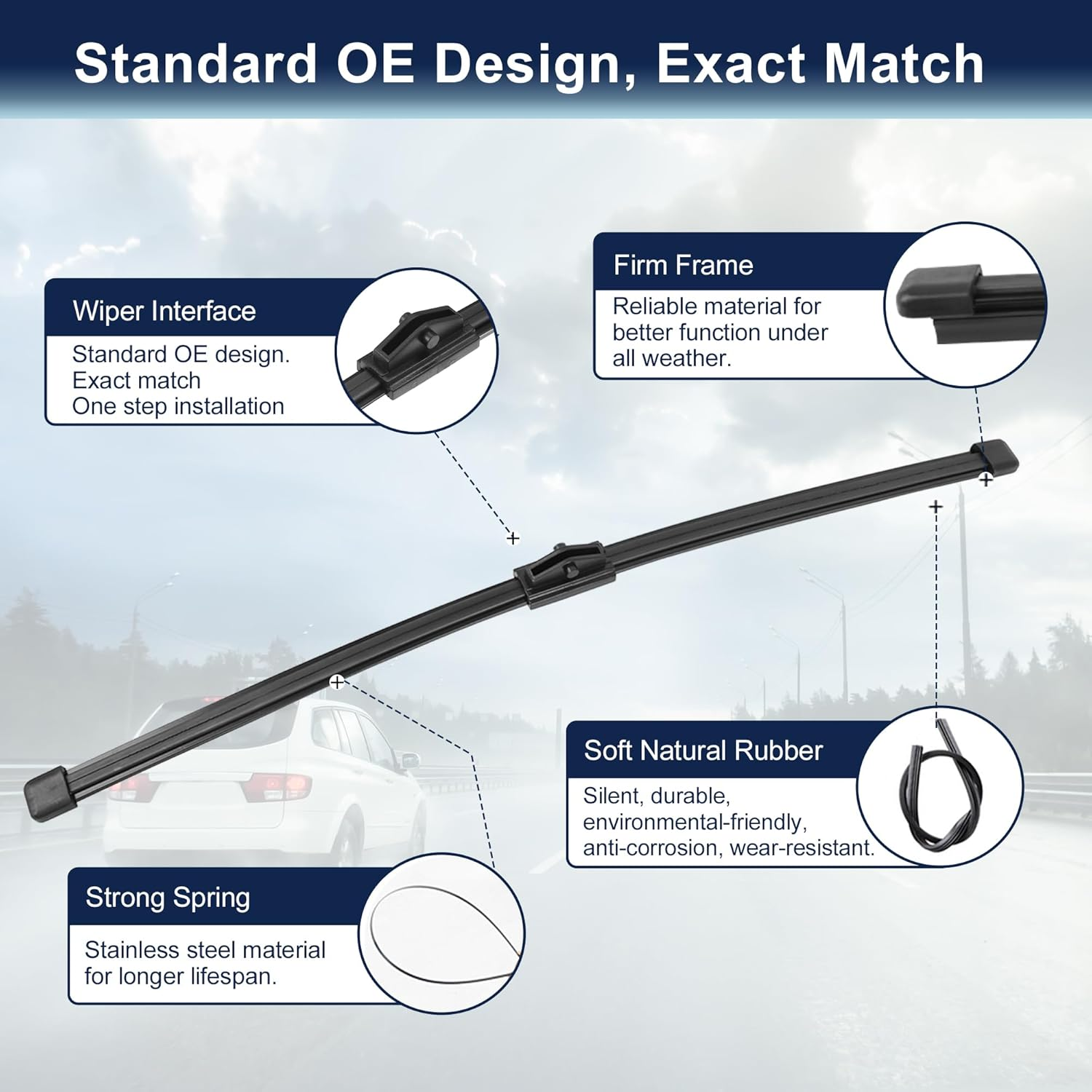 Standard OE Design, Exact Match

Wiper Interface

Standard OE design.
Exact match
One step installation

Firm Frame

Reliable material for better function under all weather.

Soft Natural Rubber

Silent, durable, environmental-friendly, anti-corrosion, wear-resistant.

Strong Spring

Stainless steel material for longer lifespan.